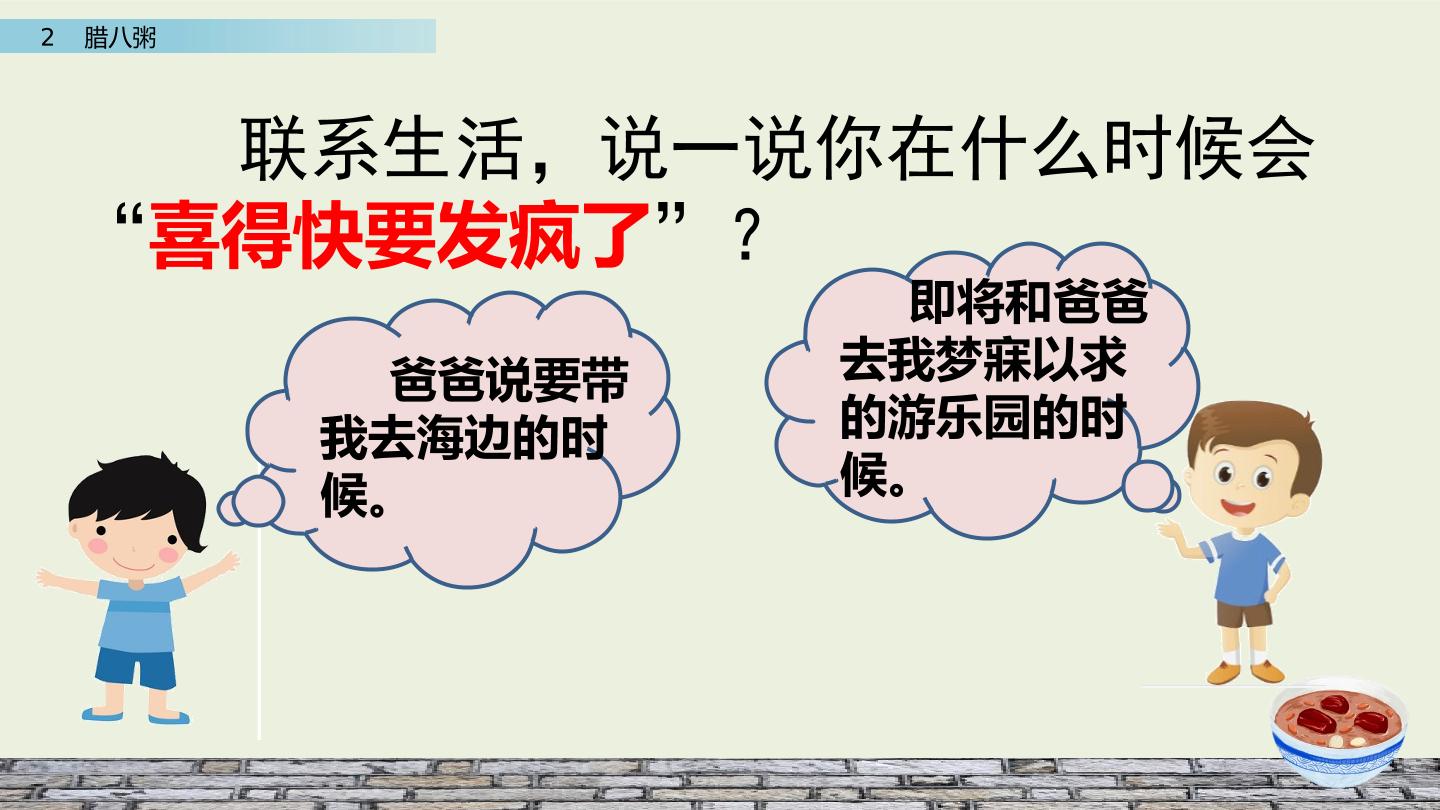 2 腊八粥

联系生活，说一说你在什么时候会“喜得快要发疯了”？

爸爸说要带我去海边的时候。

即将和爸爸去我梦寐以求的游乐园的时候。